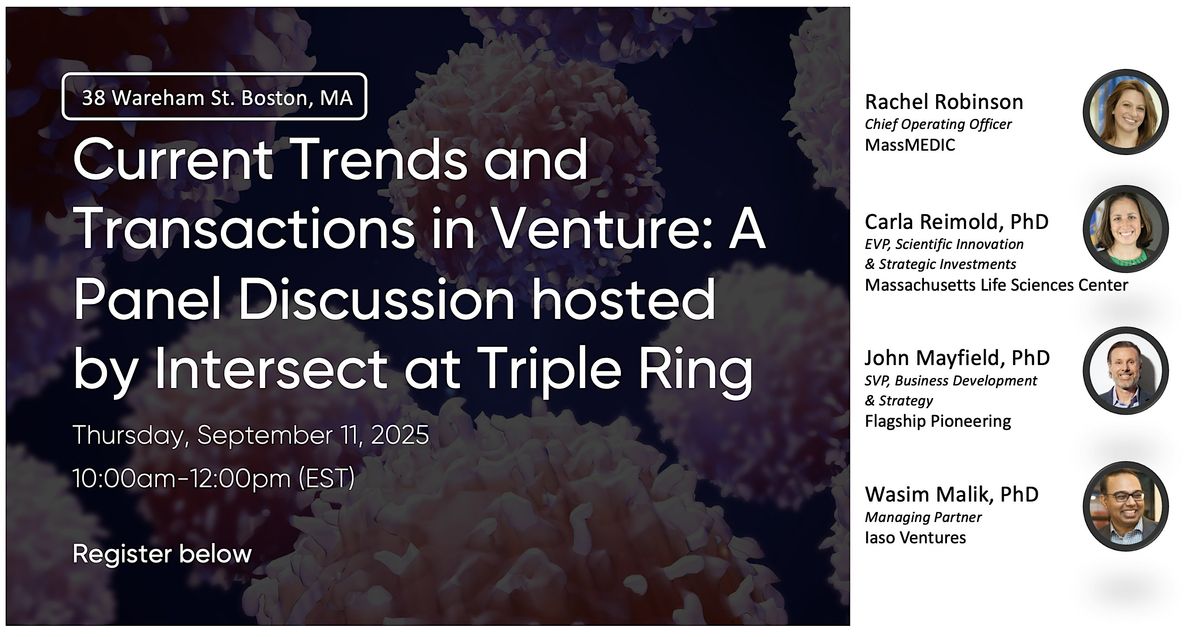 38 Wareham St. Boston, MA

Current Trends and Transactions in Venture: A Panel Discussion hosted by Intersect at Triple Ring

Thursday, September 11, 2025
10:00am-12:00pm (EST)

Register below

Rachel Robinson
Chief Operating Officer
MassMEDIC

Carla Reimold, PhD
EVP, Scientific Innovation & Strategic Investments
Massachusetts Life Sciences Center

John Mayfield, PhD
SVP, Business Development & Strategy
Flagship Pioneering

Wasim Malik, PhD
Managing Partner
Iaso Ventures